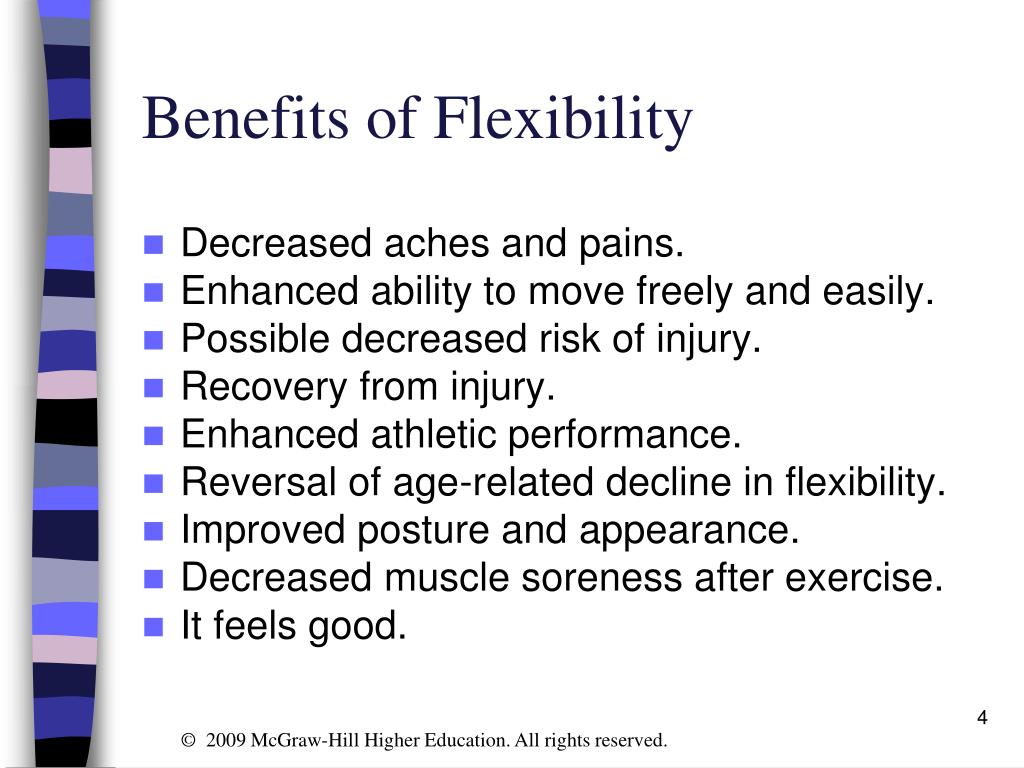 Benefits of Flexibility

- Decreased aches and pains.
- Enhanced ability to move freely and easily.
- Possible decreased risk of injury.
- Recovery from injury.
- Enhanced athletic performance.
- Reversal of age-related decline in flexibility.
- Improved posture and appearance.
- Decreased muscle soreness after exercise.
- It feels good.

4

© 2009 McGraw-Hill Higher Education. All rights reserved.